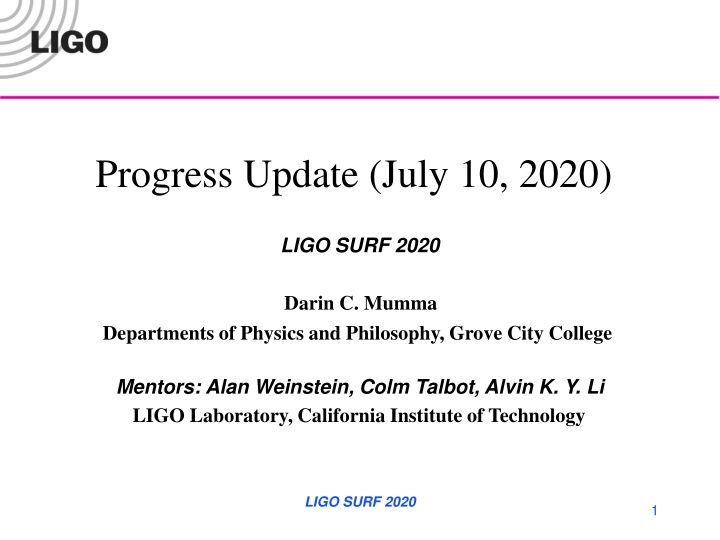 LIGO

Progress Update (July 10, 2020)

LIGO SURF 2020

Darin C. Mumma
Departments of Physics and Philosophy, Grove City College

Mentors: Alan Weinstein, Colm Talbot, Alvin K. Y. Li
LIGO Laboratory, California Institute of Technology

LIGO SURF 2020

1